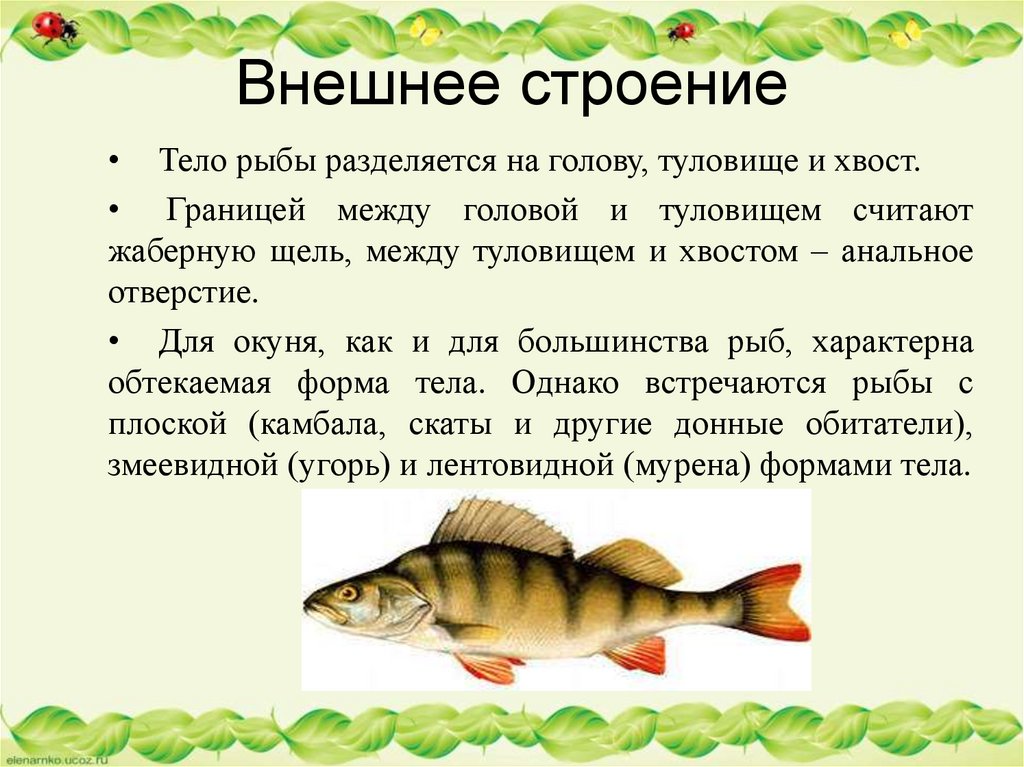 Внешнее строение

• Тело рыбы разделяется на голову, туловище и хвост.

• Границей между головой и туловищем считают жаберную щель, между туловищем и хвостом – анальное отверстие.

• Для окуня, как и для большинства рыб, характерна обтекаемая форма тела. Однако встречаются рыбы с плоской (камбала, скаты и другие донные обитатели), змеевидной (угорь) и лентовидной (мурена) формами тела.

elenarnko.ucoz.ru